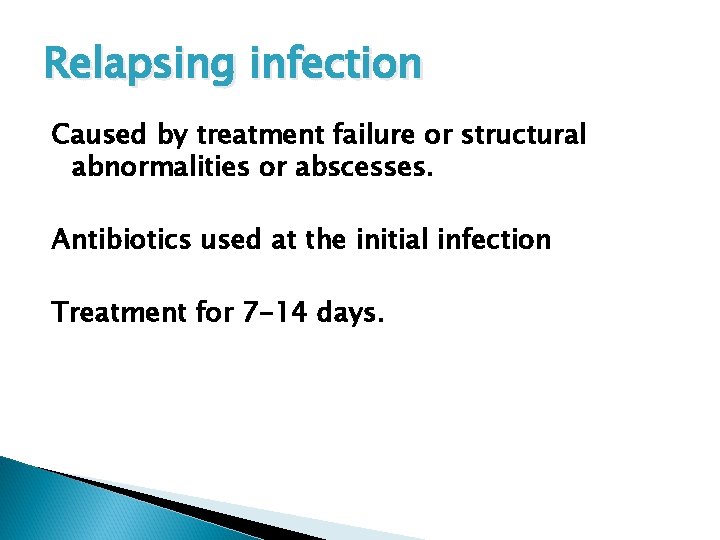 Relapsing infection

Caused by treatment failure or structural abnormalities or abscesses.

Antibiotics used at the initial infection

Treatment for 7-14 days.